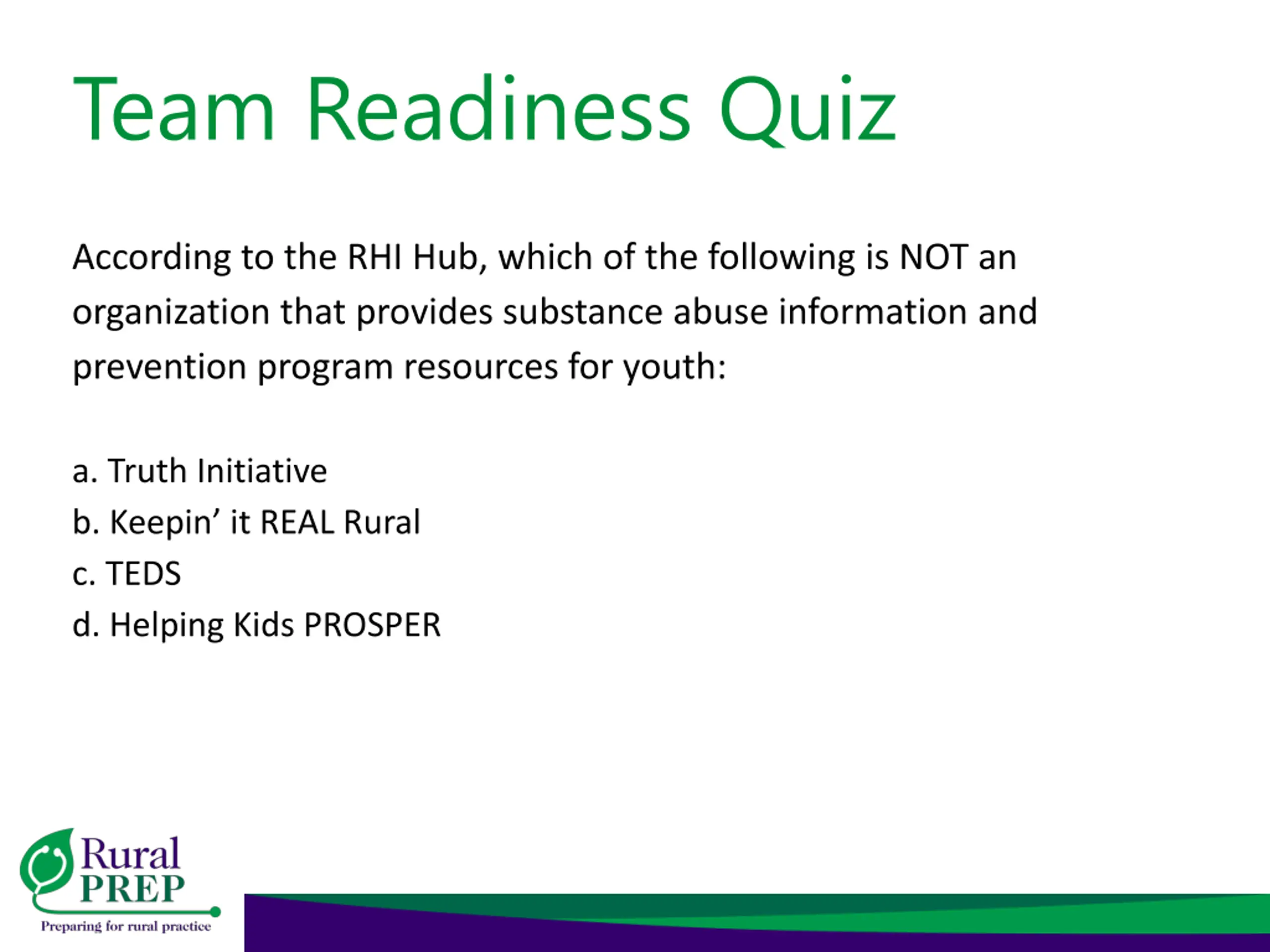 Team Readiness Quiz

According to the RHI Hub, which of the following is NOT an organization that provides substance abuse information and prevention program resources for youth:

a. Truth Initiative
b. Keepin' it REAL Rural
c. TEDS
d. Helping Kids PROSPER

Rural PREP
Preparing for rural practice